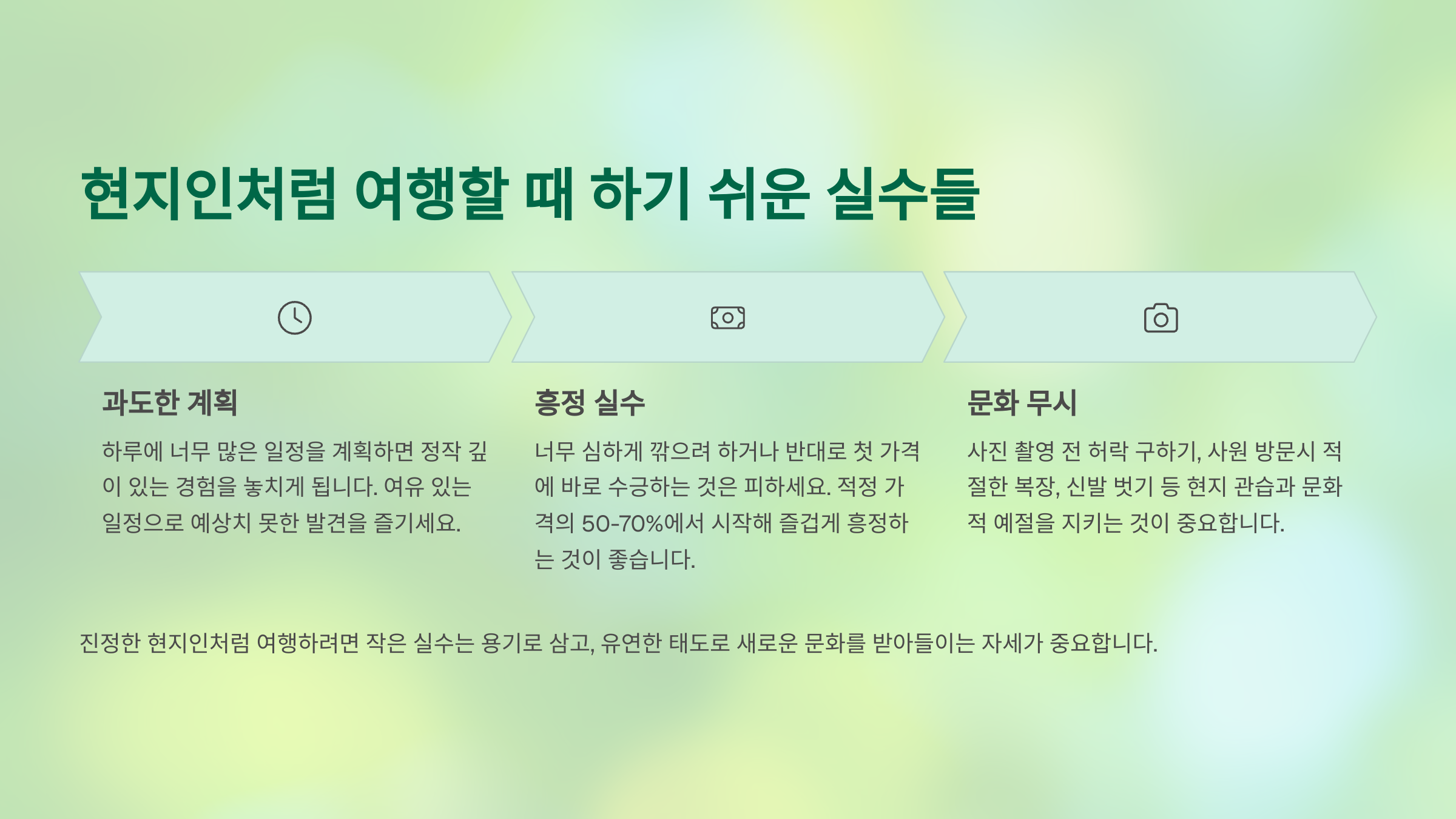 현지인처럼 여행할 때 하기 쉬운 실수들

과도한 계획

하루에 너무 많은 일정을 계획하면 정작 깊이 있는 경험을 놓치게 됩니다. 여유 있는 일정으로 예상치 못한 발견을 즐기세요.

흥정 실수

너무 심하게 깎으려 하거나 반대로 첫 가격에 바로 수긍하는 것은 피하세요. 적정 가격의 50-70%에서 시작해 즐겁게 흥정하는 것이 좋습니다.

문화 무시

사진 촬영 전 허락 구하기, 사원 방문시 적절한 복장, 신발 벗기 등 현지 관습과 문화적 예절을 지키는 것이 중요합니다.

진정한 현지인처럼 여행하려면 작은 실수는 용기로 삼고, 유연한 태도로 새로운 문화를 받아들이는 자세가 중요합니다.